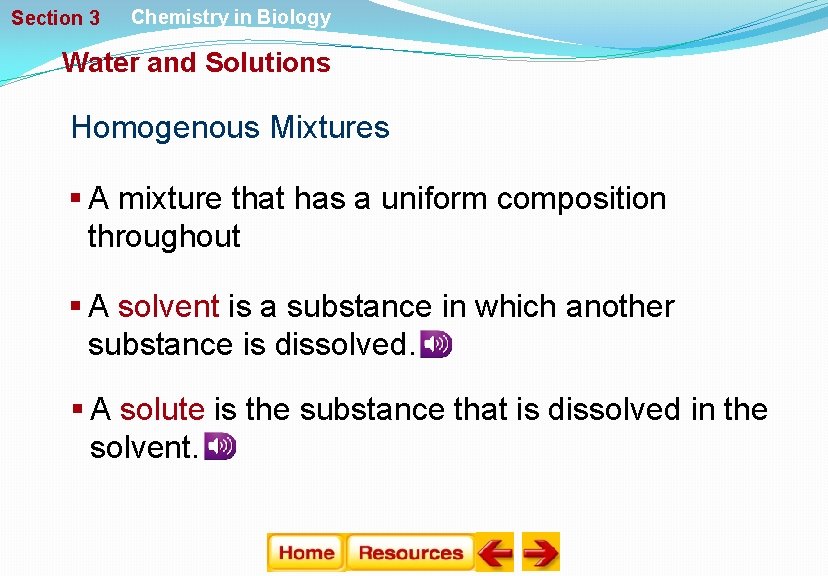 Section 3 Chemistry in Biology

Water and Solutions

Homogenous Mixtures

▪ A mixture that has a uniform composition throughout

▪ A solvent is a substance in which another substance is dissolved.

▪ A solute is the substance that is dissolved in the solvent.

Home Resources